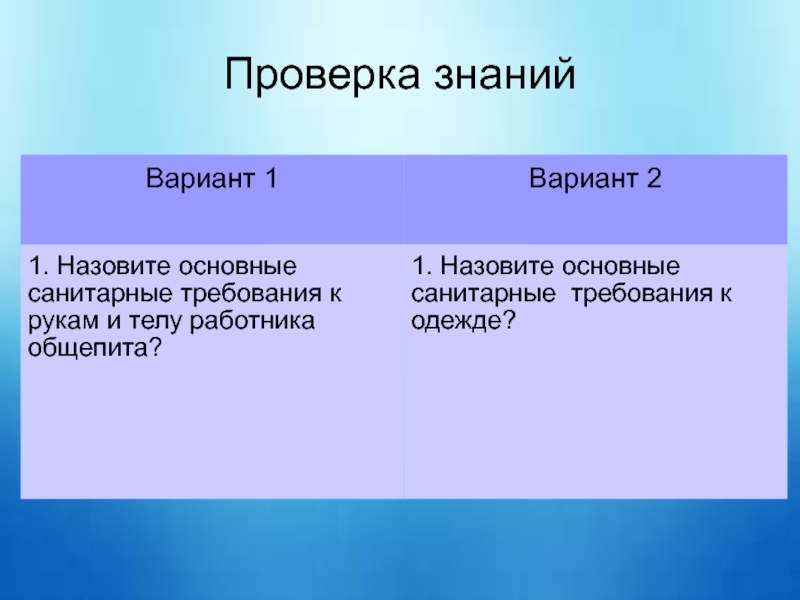 Проверка знаний

| Вариант 1 | Вариант 2 |
|---|---|
| 1. Назовите основные санитарные требования к рукам и телу работника общепита? | 1. Назовите основные санитарные  требования к одежде? |